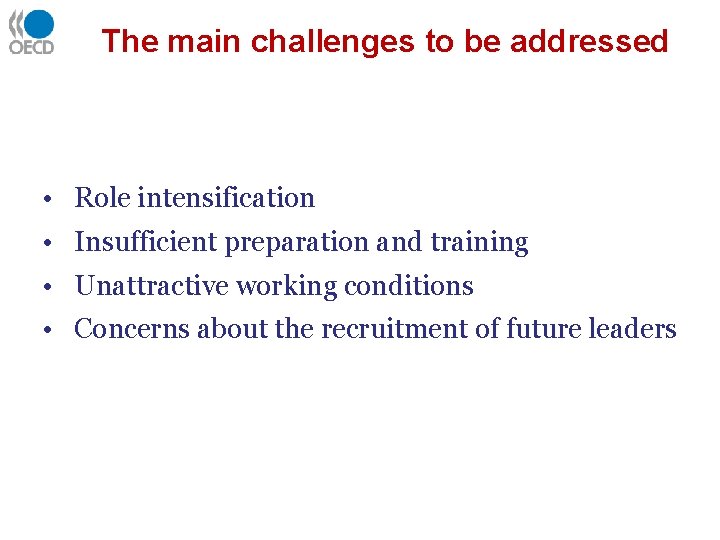 OECD

The main challenges to be addressed

• Role intensification
• Insufficient preparation and training
• Unattractive working conditions
• Concerns about the recruitment of future leaders